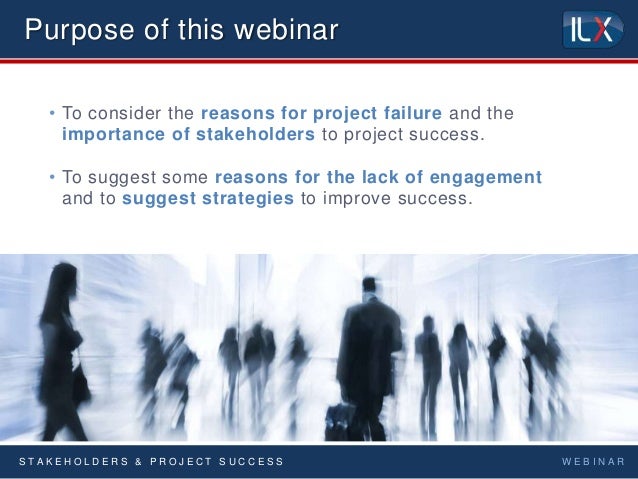 Purpose of this webinar

ILX

• To consider the reasons for project failure and the importance of stakeholders to project success.

• To suggest some reasons for the lack of engagement and to suggest strategies to improve success.

STAKEHOLDERS & PROJECT SUCCESS

WEBINAR